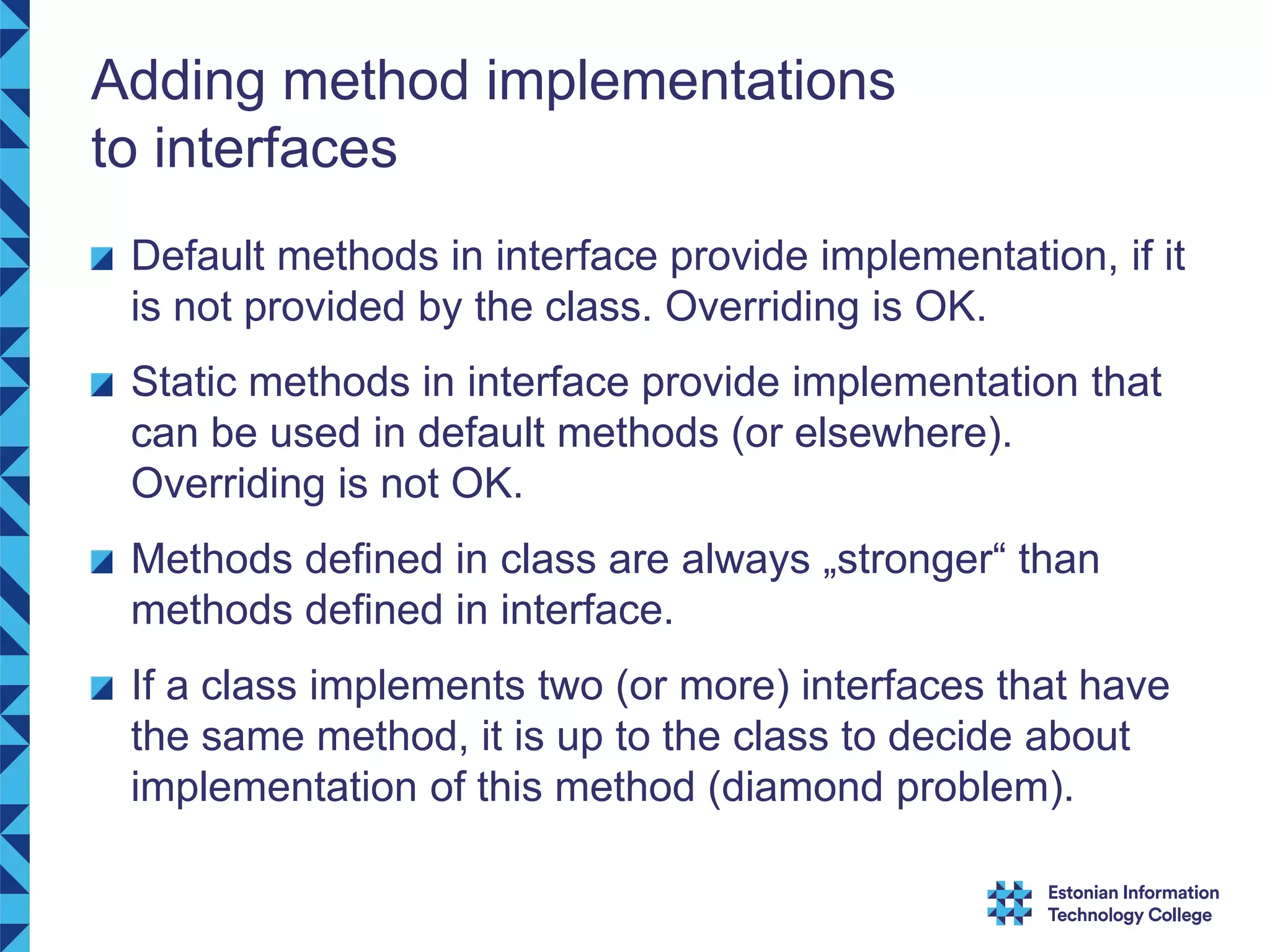 Adding method implementations to interfaces

Default methods in interface provide implementation, if it is not provided by the class. Overriding is OK.

Static methods in interface provide implementation that can be used in default methods (or elsewhere). Overriding is not OK.

Methods defined in class are always „stronger“ than methods defined in interface.

If a class implements two (or more) interfaces that have the same method, it is up to the class to decide about implementation of this method (diamond problem).

Estonian Information Technology College